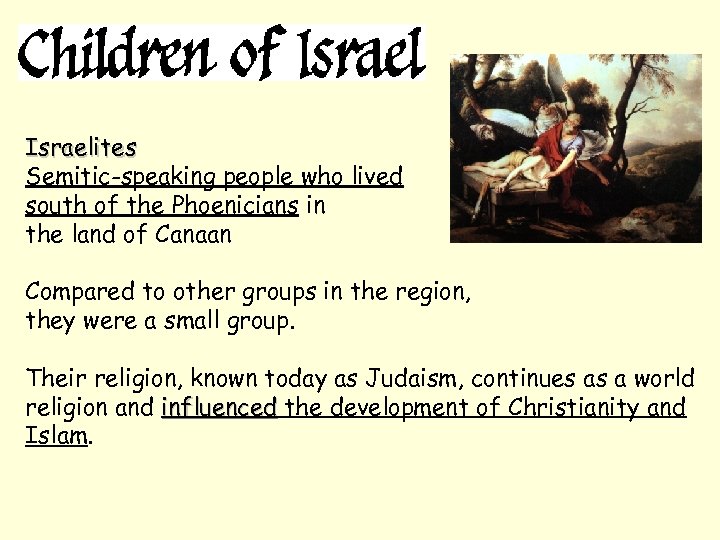 Children of Israel

Israelites
Semitic-speaking people who lived south of the Phoenicians in the land of Canaan

Compared to other groups in the region, they were a small group.

Their religion, known today as Judaism, continues as a world religion and influenced the development of Christianity and Islam.